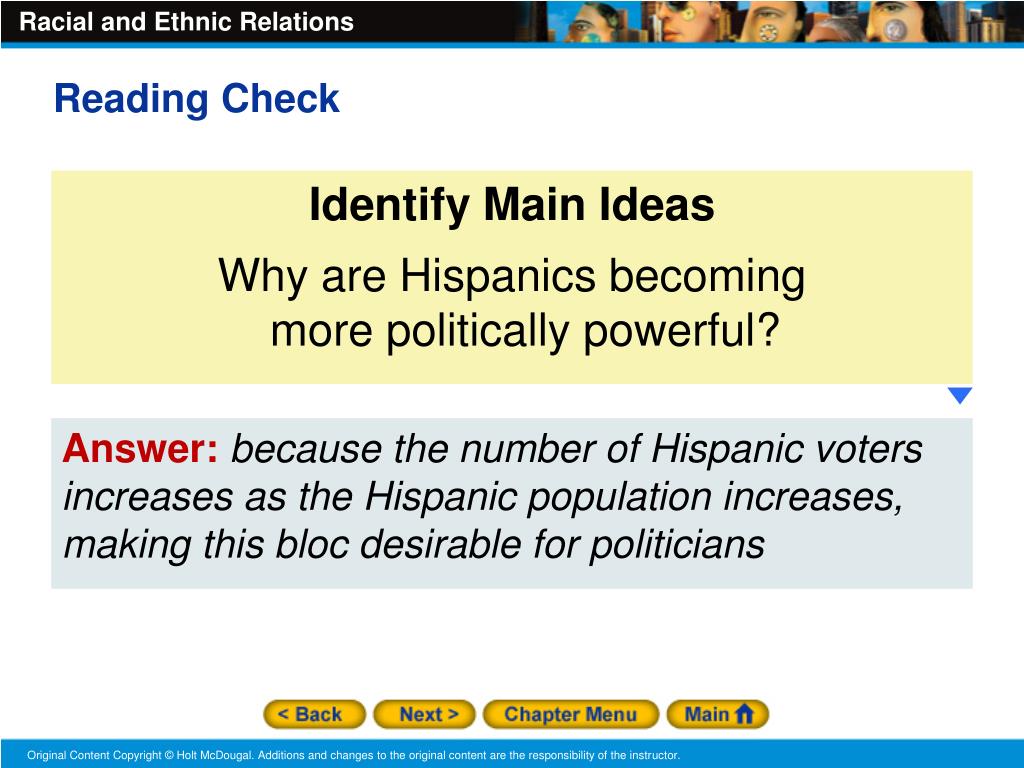 Racial and Ethnic Relations

Reading Check

Identify Main Ideas

Why are Hispanics becoming more politically powerful?

Answer: because the number of Hispanic voters increases as the Hispanic population increases, making this bloc desirable for politicians

< Back Next > Chapter Menu Main

Original Content Copyright © Holt McDougal. Additions and changes to the original content are the responsibility of the instructor.